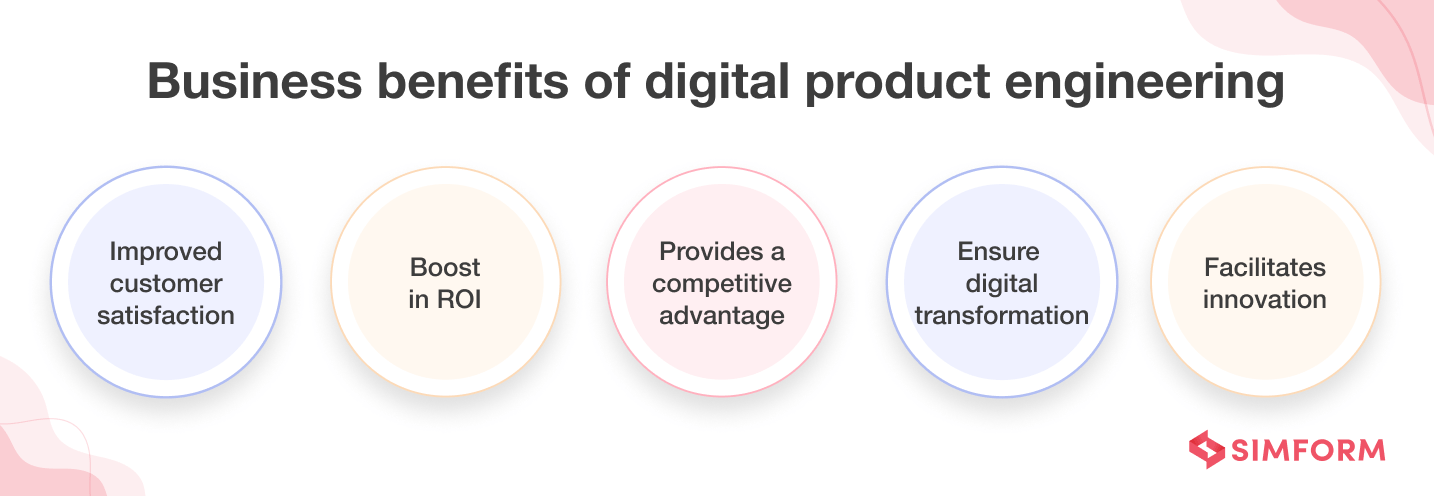 Business benefits of digital product engineering

Improved customer satisfaction

Boost in ROI

Provides a competitive advantage

Ensure digital transformation

Facilitates innovation

SIMFORM